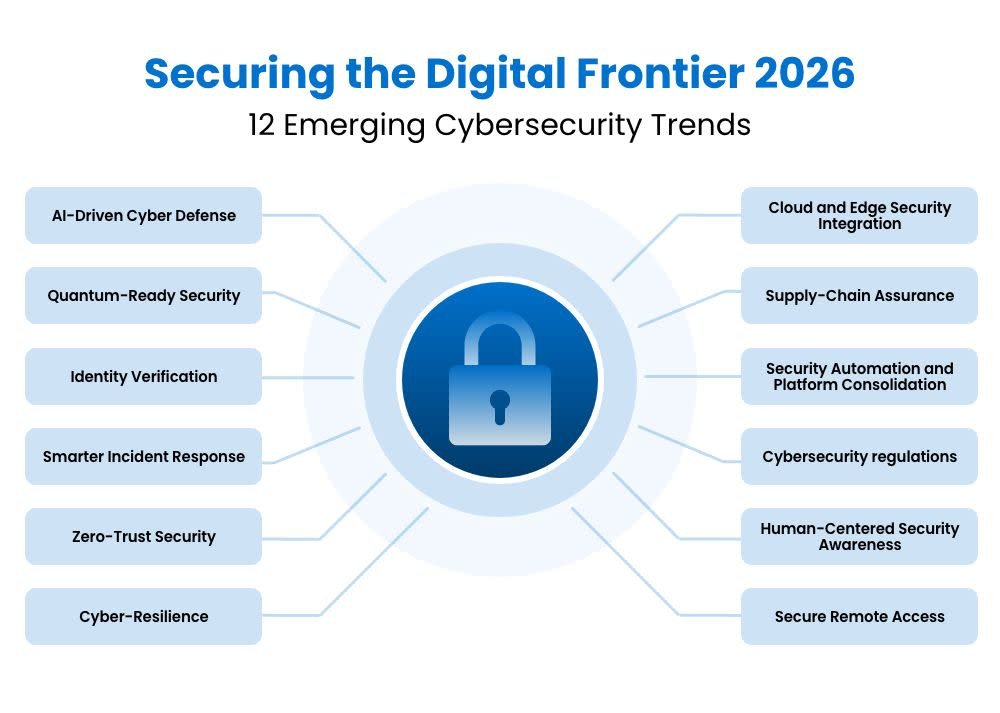 Securing the Digital Frontier 2026

12 Emerging Cybersecurity Trends

AI-Driven Cyber Defense

Quantum-Ready Security

Identity Verification

Smarter Incident Response

Zero-Trust Security

Cyber-Resilience

Cloud and Edge Security Integration

Supply-Chain Assurance

Security Automation and Platform Consolidation

Cybersecurity regulations

Human-Centered Security Awareness

Secure Remote Access